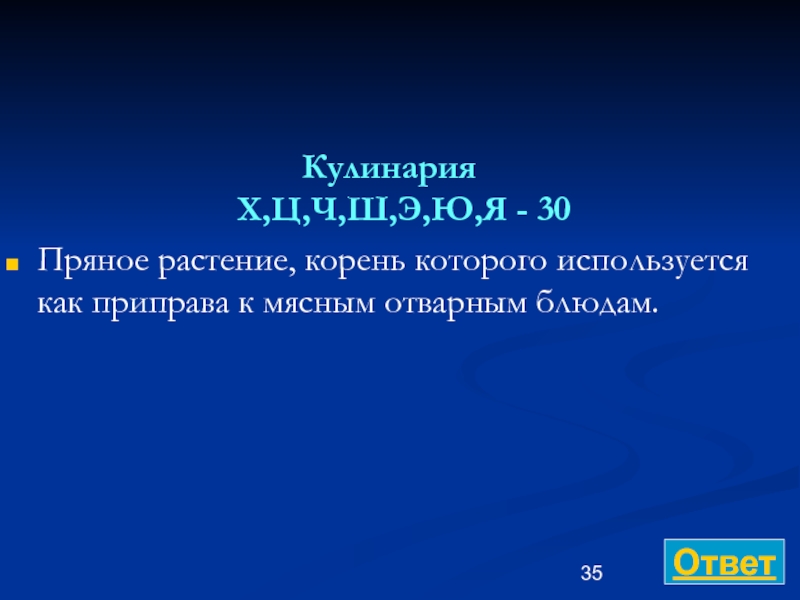 Кулинария
Х,Ц,Ч,Ш,Э,Ю,Я - 30

Пряное растение, корень которого используется как приправа к мясным отварным блюдам.

35

Ответ